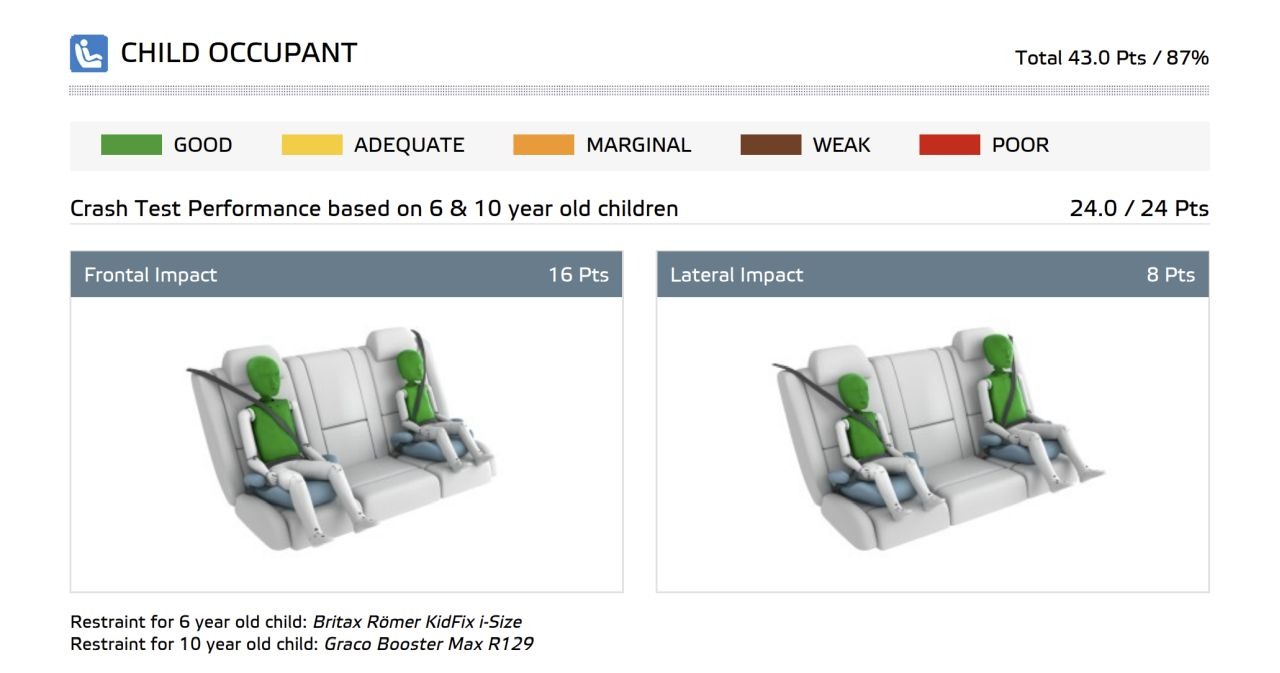 CHILD OCCUPANT

Total 43.0 Pts / 87%

GOOD ADEQUATE MARGINAL WEAK POOR

Crash Test Performance based on 6 & 10 year old children

24.0 / 24 Pts

Frontal Impact 16 Pts

Lateral Impact 8 Pts

Restraint for 6 year old child: Britax Römer KidFix i-Size
Restraint for 10 year old child: Graco Booster Max R129